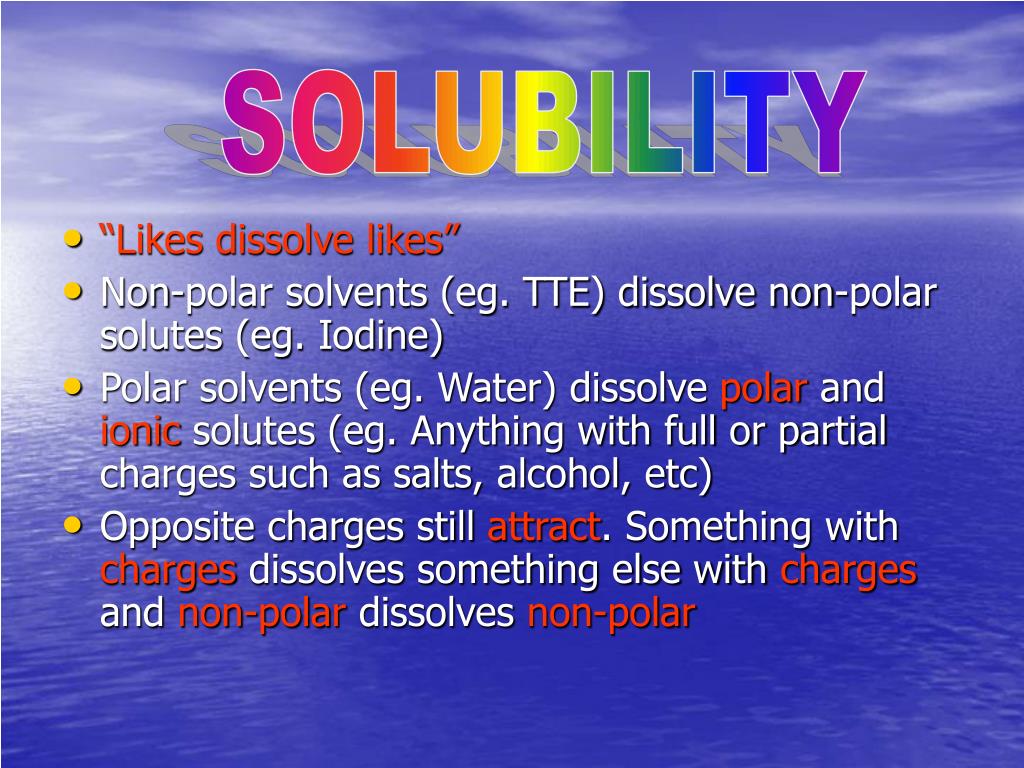 SOLUBILITY

• “Likes dissolve likes”
• Non-polar solvents (eg. TTE) dissolve non-polar solutes (eg. Iodine)
• Polar solvents (eg. Water) dissolve polar and ionic solutes (eg. Anything with full or partial charges such as salts, alcohol, etc)
• Opposite charges still attract. Something with charges dissolves something else with charges and non-polar dissolves non-polar